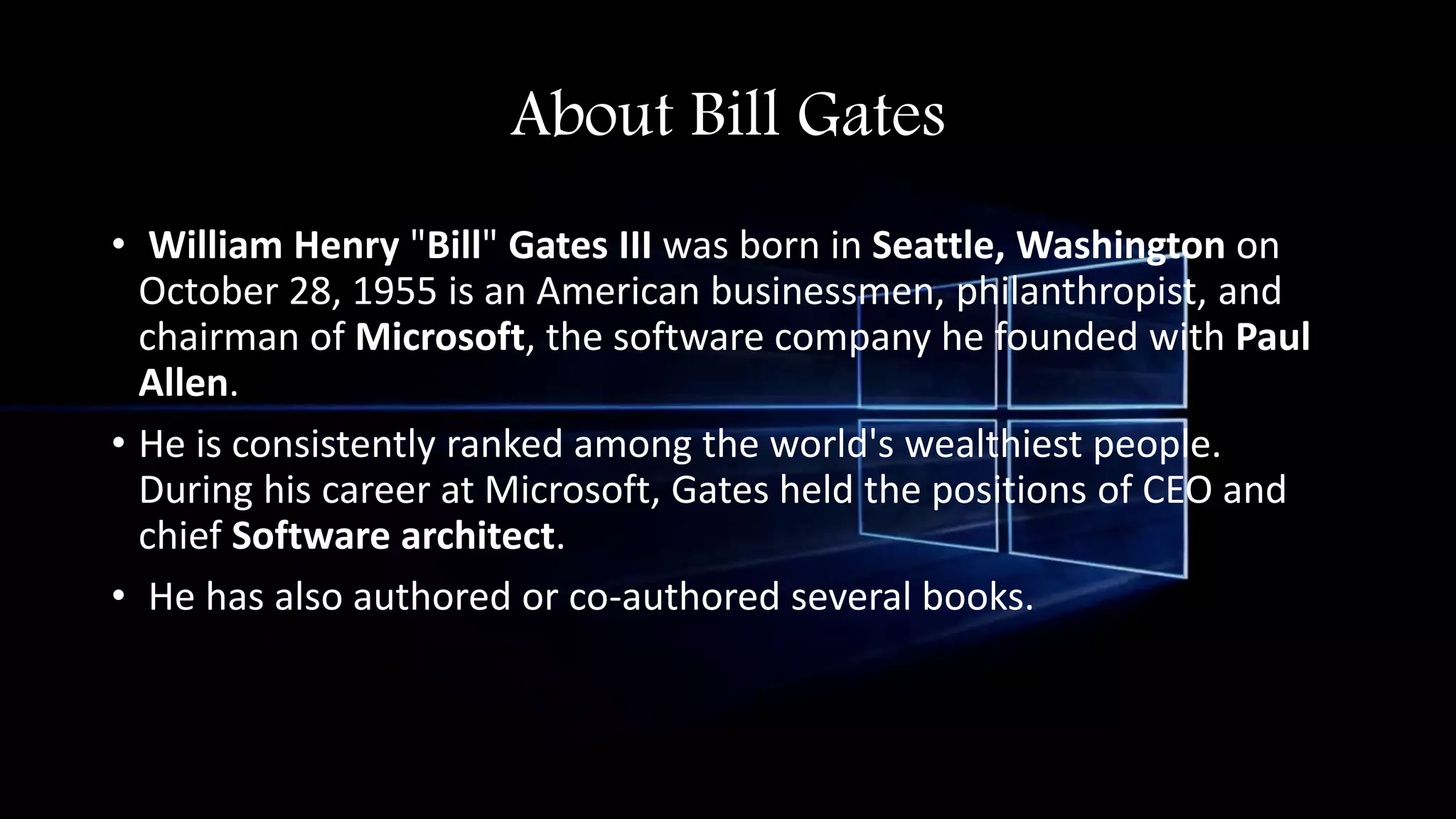 About Bill Gates

• William Henry "Bill" Gates III was born in Seattle, Washington on October 28, 1955 is an American businessmen, philanthropist, and chairman of Microsoft, the software company he founded with Paul Allen.

• He is consistently ranked among the world's wealthiest people. During his career at Microsoft, Gates held the positions of CEO and chief Software architect.

• He has also authored or co-authored several books.